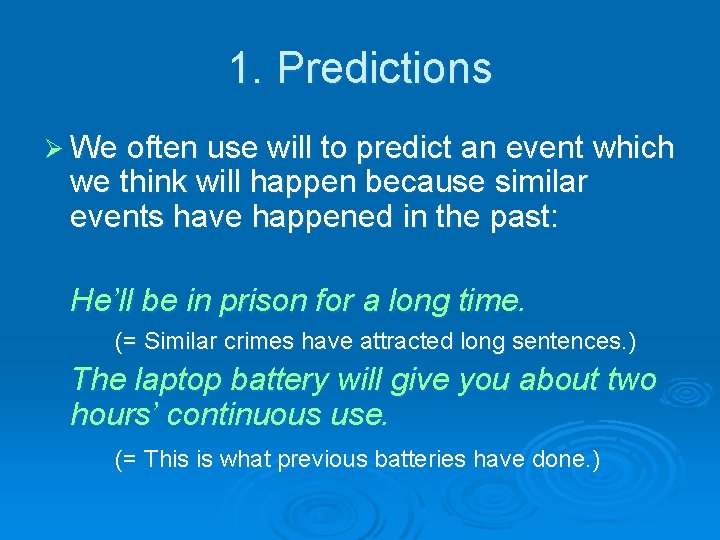 1. Predictions

➢ We often use will to predict an event which we think will happen because similar events have happened in the past:

He'll be in prison for a long time.

(= Similar crimes have attracted long sentences.)

The laptop battery will give you about two hours' continuous use.

(= This is what previous batteries have done.)